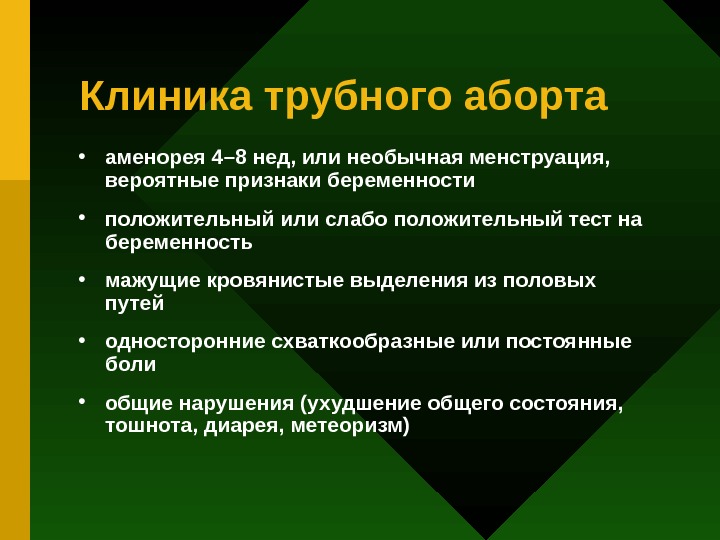 Клиника трубного аборта

• аменорея 4–8 нед, или необычная менструация, вероятные признаки беременности

• положительный или слабо положительный тест на беременность

• мажущие кровянистые выделения из половых путей

• односторонние схваткообразные или постоянные боли

• общие нарушения (ухудшение общего состояния, тошнота, диарея, метеоризм)